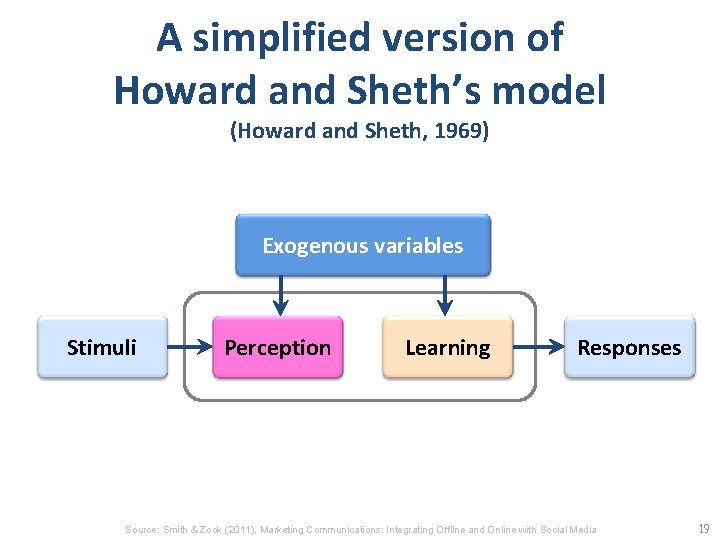 A simplified version of Howard and Sheth's model

(Howard and Sheth, 1969)

Exogenous variables

Stimuli

Perception

Learning

Responses

Source: Smith & Zook (2011), Marketing Communications: Integrating Offline and Online with Social Media

19